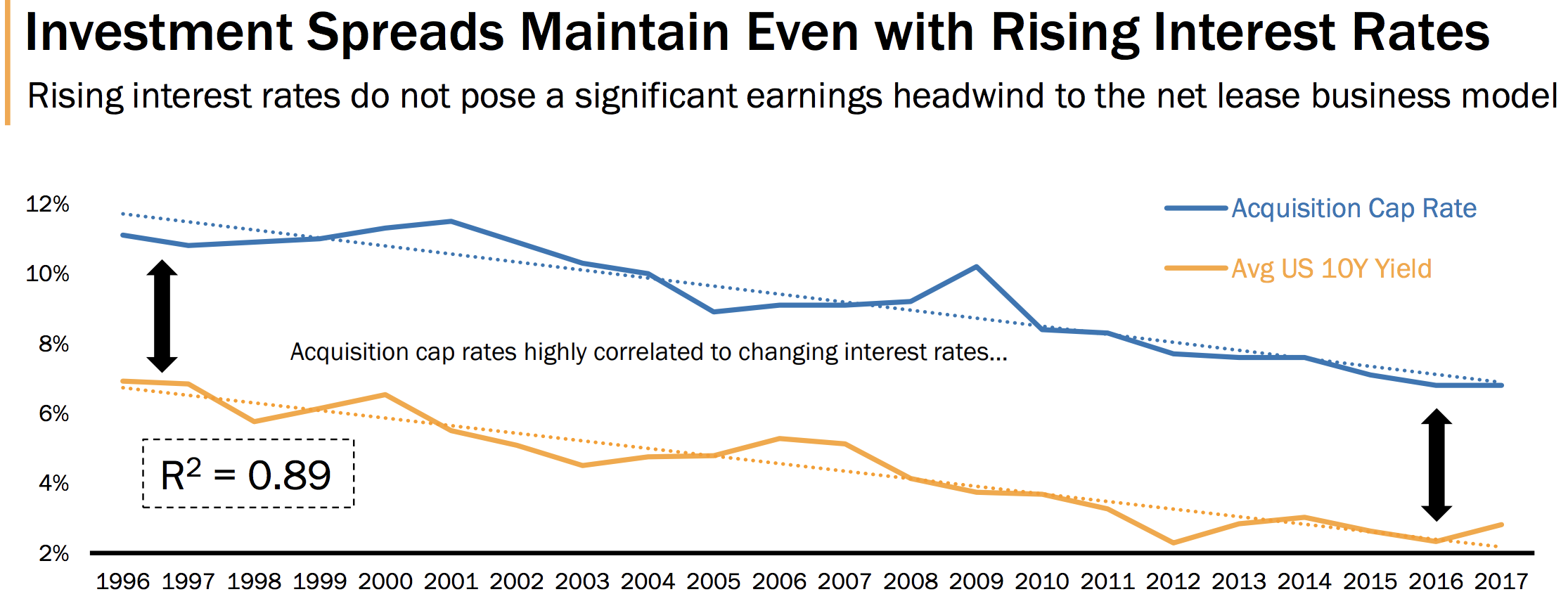 Investment Spreads Maintain Even with Rising Interest Rates

Rising interest rates do not pose a significant earnings headwind to the net lease business model

12%
10%
8%
6%
4%
2%

Acquisition Cap Rate
Avg US 10Y Yield

Acquisition cap rates highly correlated to changing interest rates…

$R^2 = 0.89$

1996 1997 1998 1999 2000 2001 2002 2003 2004 2005 2006 2007 2008 2009 2010 2011 2012 2013 2014 2015 2016 2017